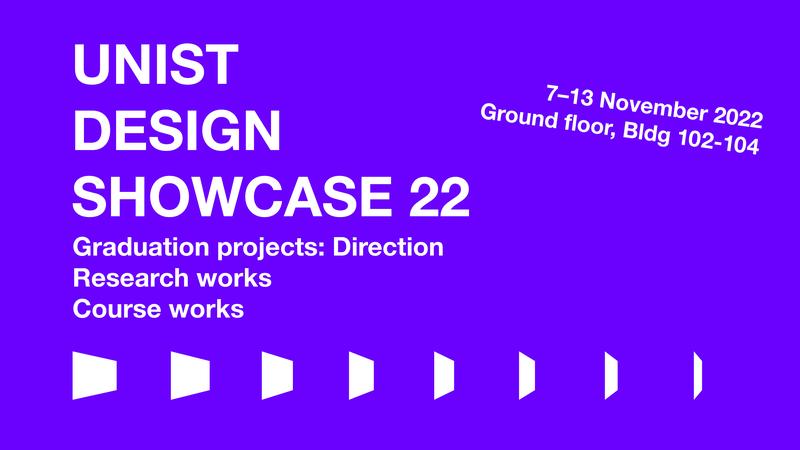 UNIST
DESIGN
SHOWCASE 22

7–13 November 2022
Ground floor, Bldg 102-104

Graduation projects: Direction
Research works
Course works